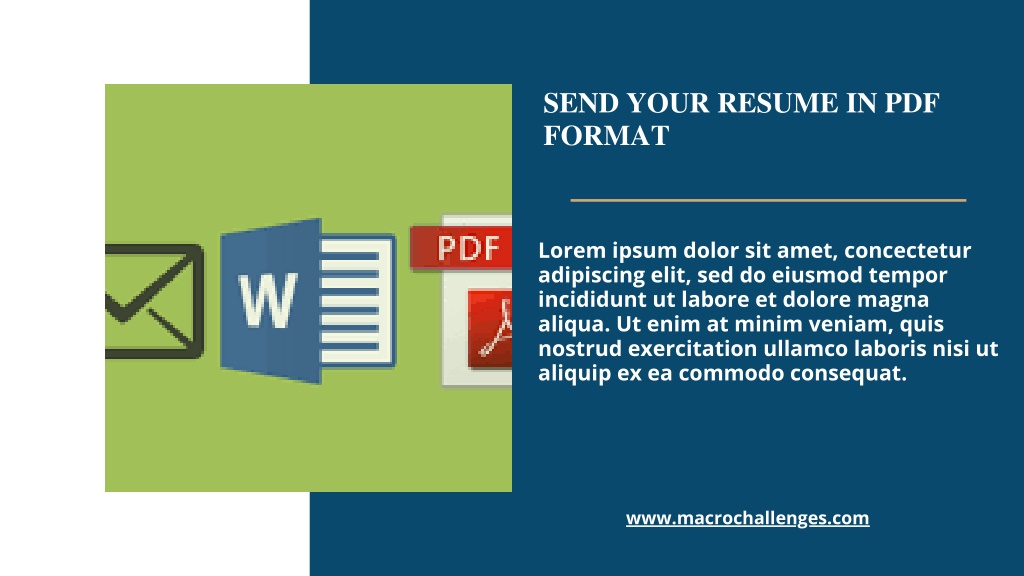 W

PDF

SEND YOUR RESUME IN PDF FORMAT

Lorem ipsum dolor sit amet, concectetur adipiscing elit, sed do eiusmod tempor incididunt ut labore et dolore magna aliqua. Ut enim at minim veniam, quis nostrud exercitation ullamco laboris nisi ut aliquip ex ea commodo consequat.

www.macrochallenges.com